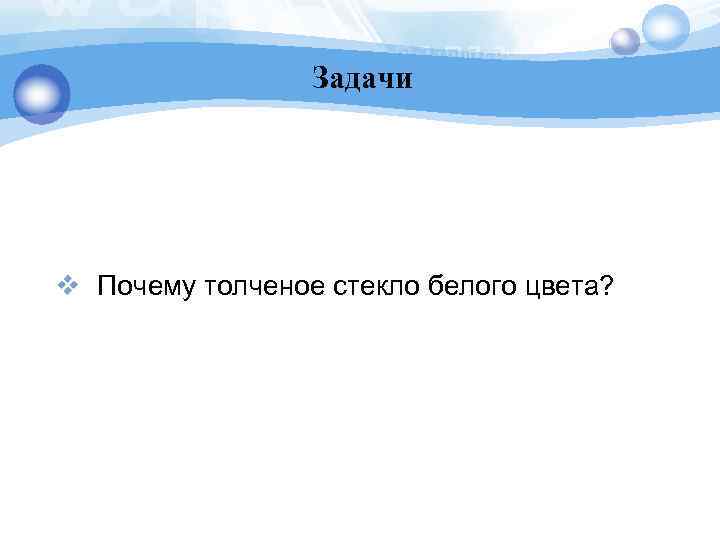 Задачи

Почему толченое стекло белого цвета?